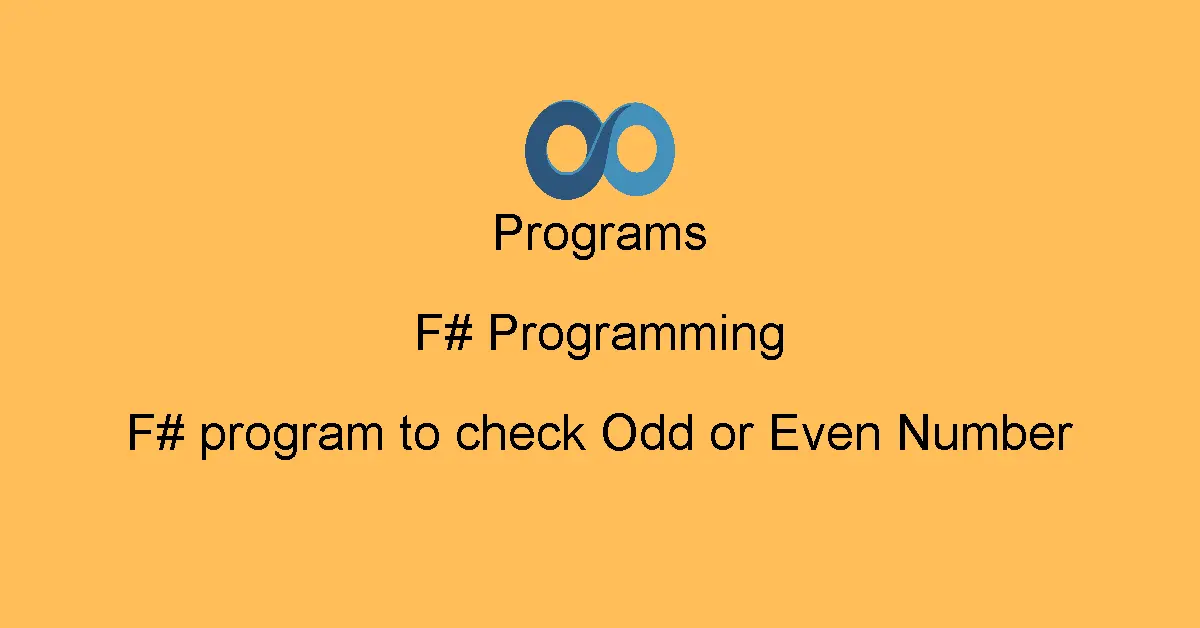 Programs

F# Programming

F# program to check Odd or Even Number